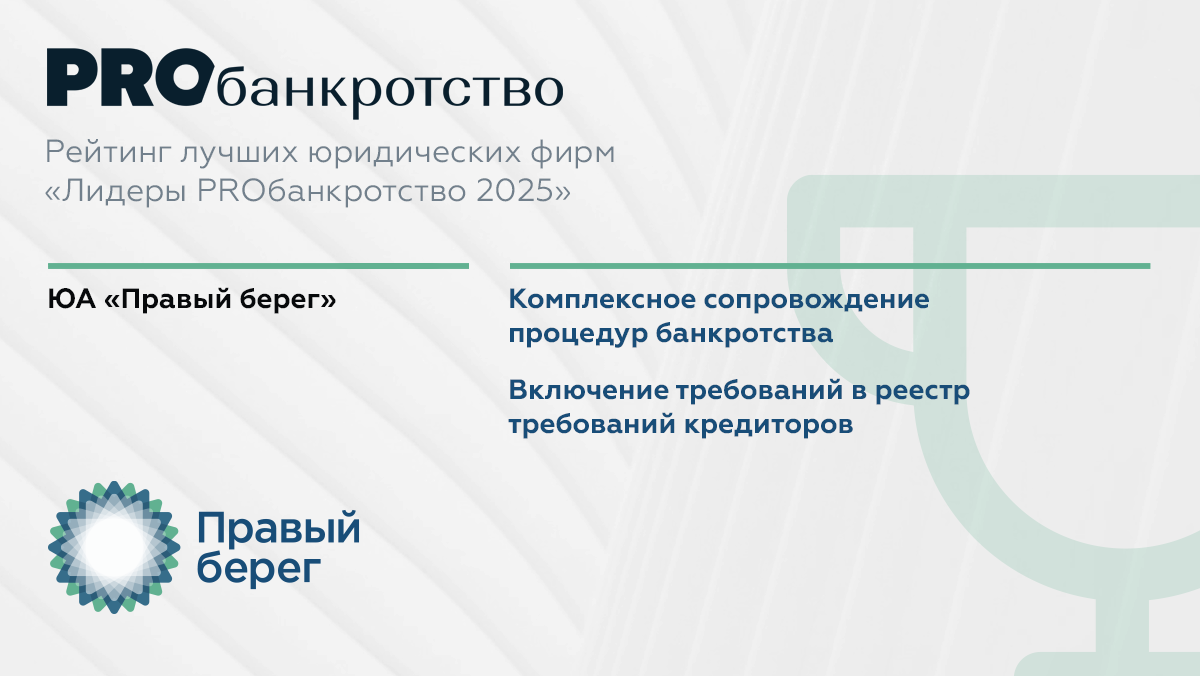 PROбанкротство

Рейтинг лучших юридических фирм «Лидеры PROбанкротство 2025»

ЮА «Правый берег»

Комплексное сопровождение процедур банкротства

Включение требований в реестр требований кредиторов

Правый берег